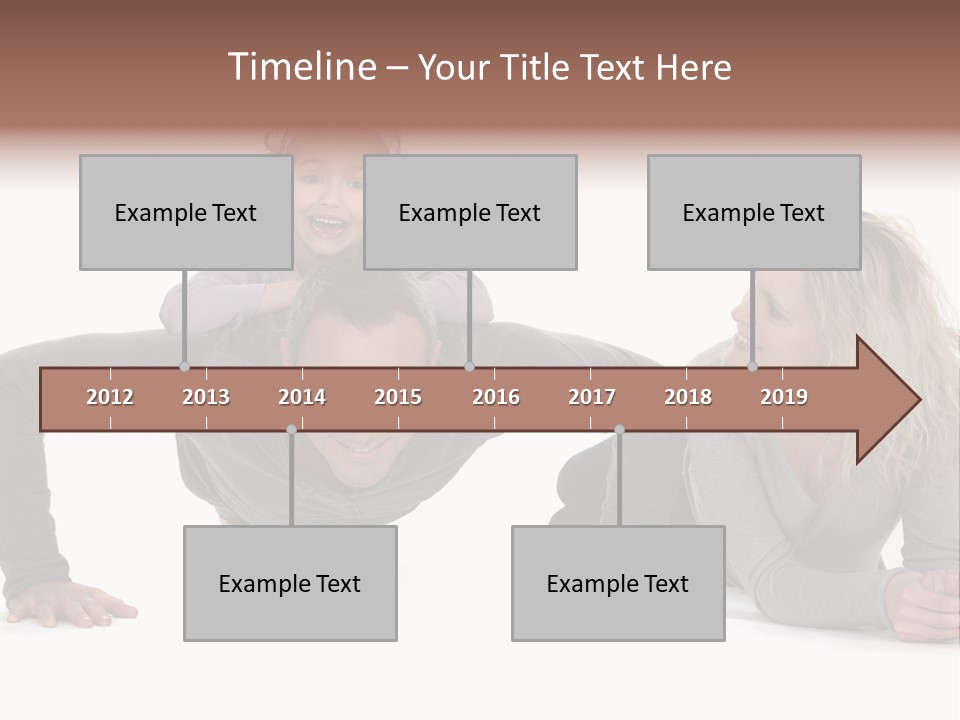 Timeline – Your Title Text Here

Example Text

Example Text

Example Text

2012 2013 2014 2015 2016 2017 2018 2019

Example Text

Example Text